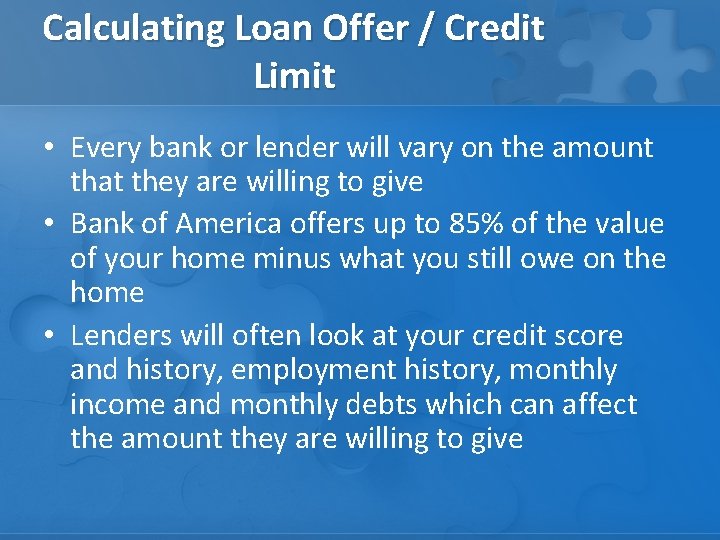 Calculating Loan Offer / Credit Limit

• Every bank or lender will vary on the amount that they are willing to give
• Bank of America offers up to 85% of the value of your home minus what you still owe on the home
• Lenders will often look at your credit score and history, employment history, monthly income and monthly debts which can affect the amount they are willing to give